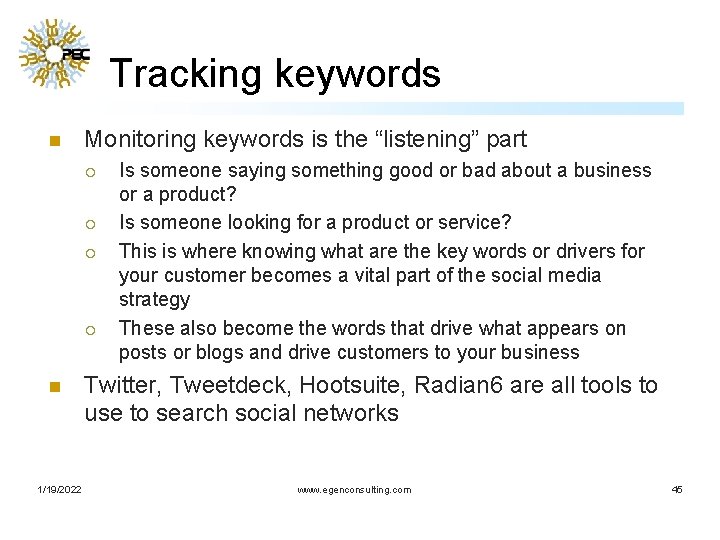 PEC

Tracking keywords

Monitoring keywords is the “listening” part

Is someone saying something good or bad about a business or a product?

Is someone looking for a product or service?

This is where knowing what are the key words or drivers for your customer becomes a vital part of the social media strategy

These also become the words that drive what appears on posts or blogs and drive customers to your business

Twitter, Tweetdeck, Hootsuite, Radian6 are all tools to use to search social networks

1/19/2022

www.egenconsulting.com

45